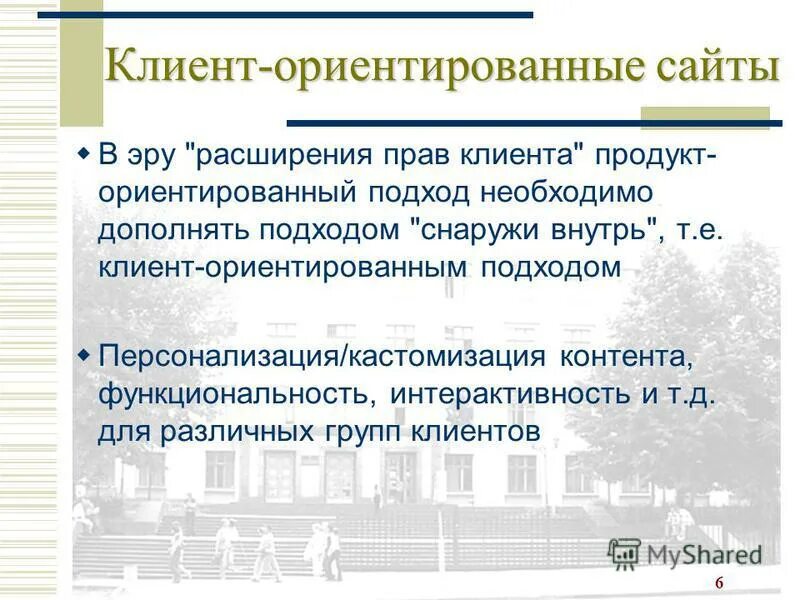 Клиент-ориентированные сайты

В эру "расширения прав клиента" продукт-ориентированный подход необходимо дополнять подходом "снаружи внутрь", т.е. клиент-ориентированным подходом

Персонализация/кастомизация контента, функциональность, интерактивность и т.д. для различных групп клиентов

MyShared

6